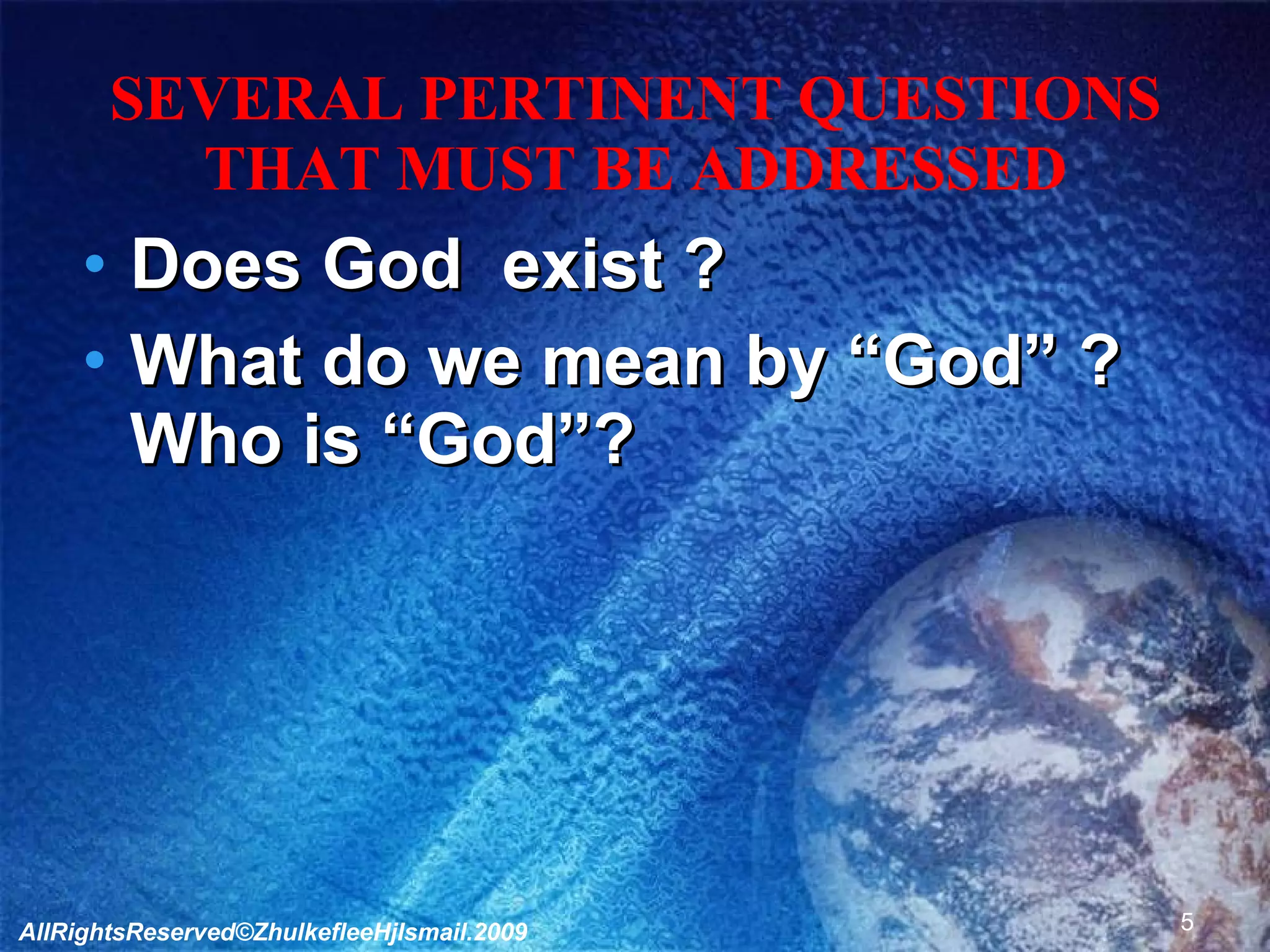 SEVERAL PERTINENT QUESTIONS THAT MUST BE ADDRESSED

• Does God  exist ?
• What do we mean by “God” ? Who is “God”?

AllRightsReserved©ZhulkefleeHjIsmail.2009

5